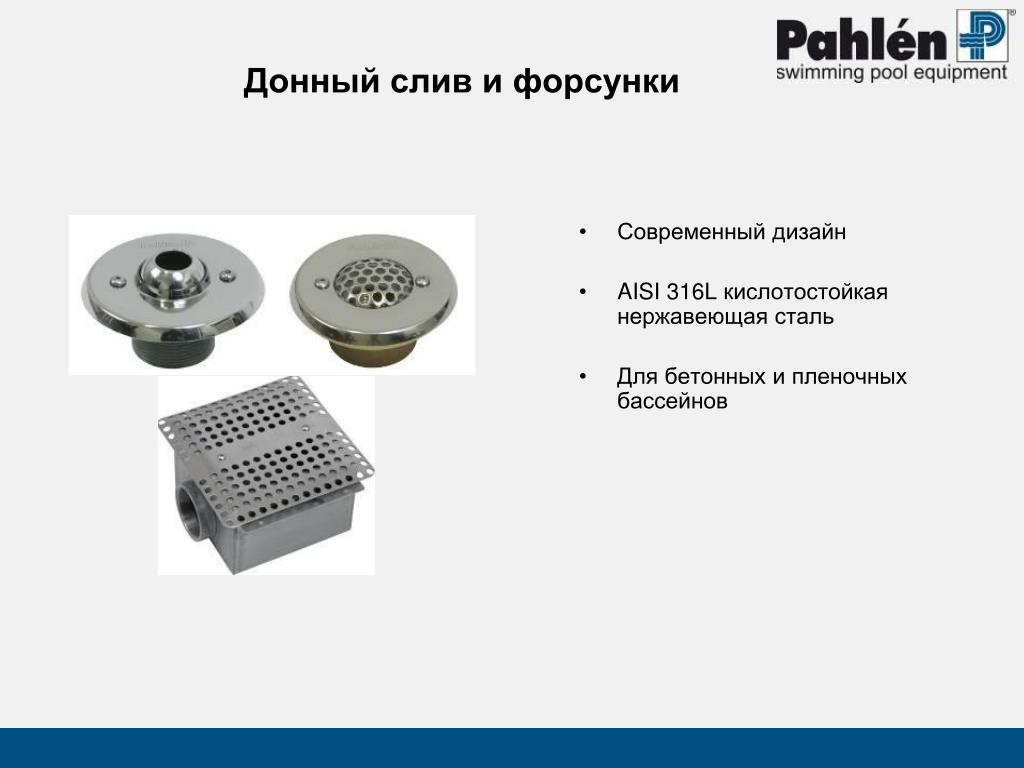 Pahlén®
swimming pool equipment

Донный слив и форсунки

• Современный дизайн

• AISI 316L кислотостойкая нержавеющая сталь

• Для бетонных и пленочных бассейнов